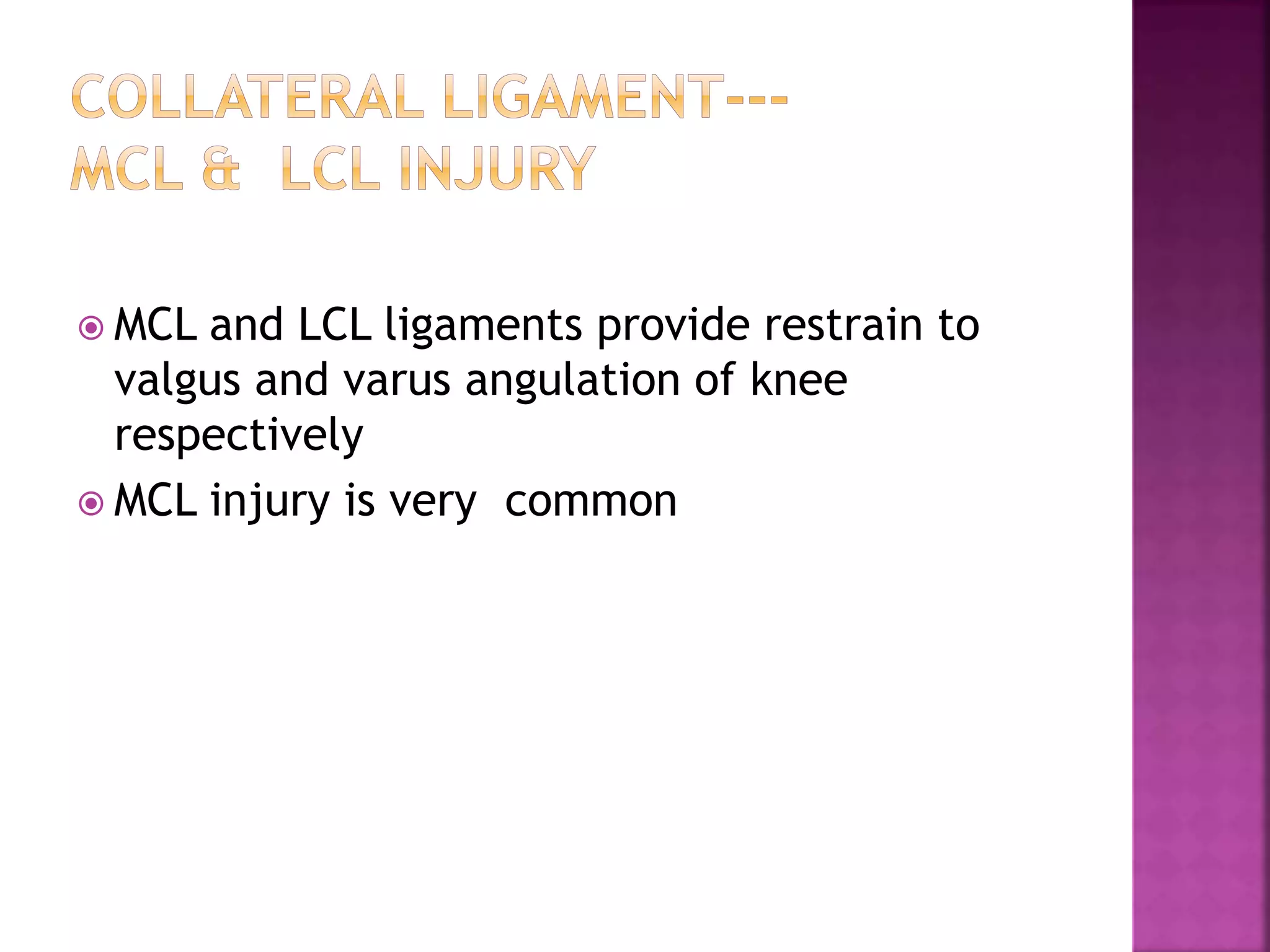 COLLATERAL LIGAMENT---
MCL & LCL INJURY

MCL and LCL ligaments provide restrain to valgus and varus angulation of knee respectively

MCL injury is very common